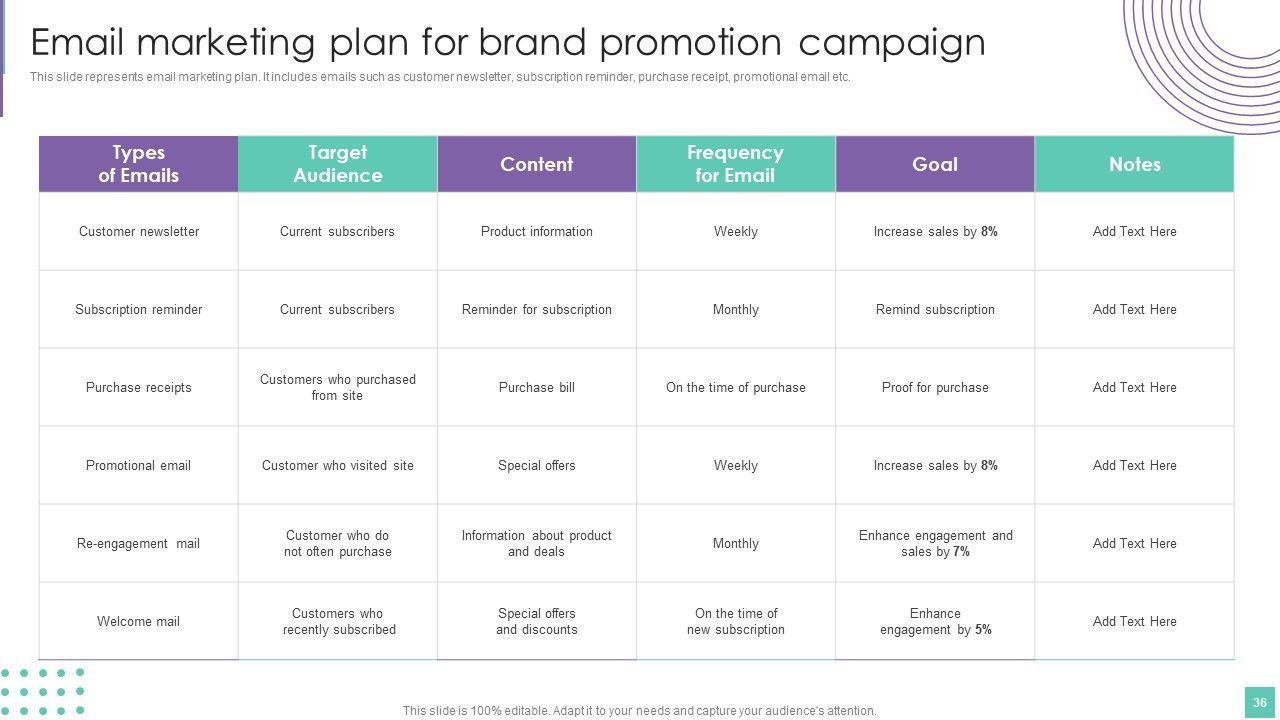 Email marketing plan for brand promotion campaign

This slide represents email marketing plan. It includes emails such as customer newsletter, subscription reminder, purchase receipt, promotional email etc.

| Types of Emails | Target Audience | Content | Frequency for Email | Goal | Notes |
|---|---|---|---|---|---|
| Customer newsletter | Current subscribers | Product information | Weekly | Increase sales by 8% | Add Text Here |
| Subscription reminder | Current subscribers | Reminder for subscription | Monthly | Remind subscription | Add Text Here |
| Purchase receipts | Customers who purchased from site | Purchase bill | On the time of purchase | Proof for purchase | Add Text Here |
| Promotional email | Customer who visited site | Special offers | Weekly | Increase sales by 8% | Add Text Here |
| Re-engagement mail | Customer who do not often purchase | Information about product and deals | Monthly | Enhance engagement and sales by 7% | Add Text Here |
| Welcome mail | Customers who recently subscribed | Special offers and discounts | On the time of new subscription | Enhance engagement by 5% | Add Text Here |

This slide is 100% editable. Adapt it to your needs and capture your audience's attention.

36